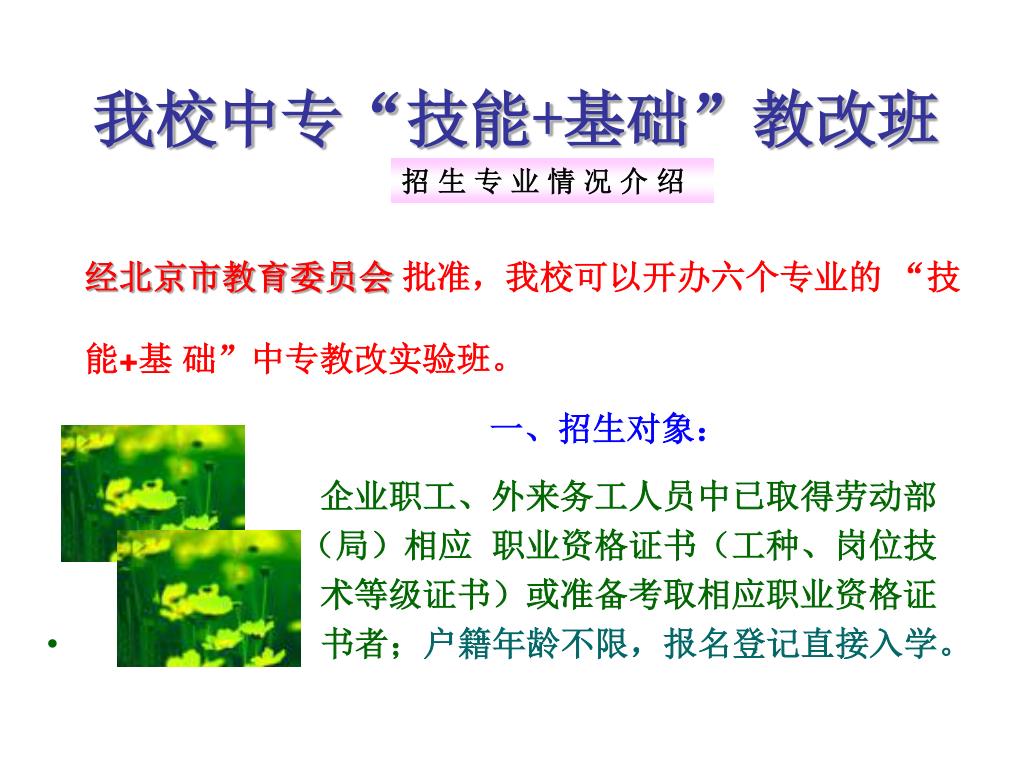 我校中专“技能+基础”教改班

招生专业情况介绍

经北京市教育委员会 批准，我校可以开办六个专业的 “技能+基 础”中专教改实验班。

一、招生对象：

• 企业职工、外来务工人员中已取得劳动部（局）相应 职业资格证书（工种、岗位技术等级证书）或准备考取相应职业资格证书者；户籍年龄不限，报名登记直接入学。